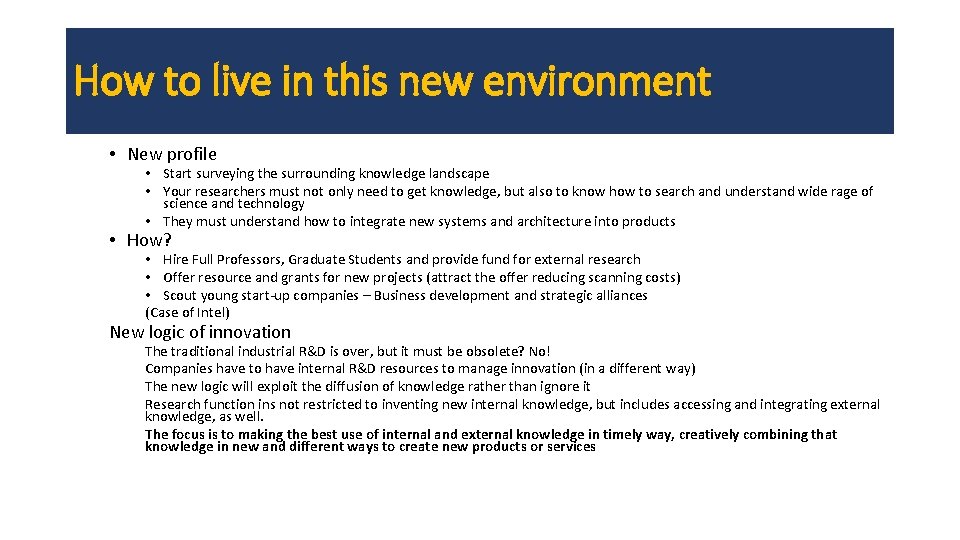 How to live in this new environment

• New profile
  • Start surveying the surrounding knowledge landscape
  • Your researchers must not only need to get knowledge, but also to know how to search and understand wide rage of science and technology
  • They must understand how to integrate new systems and architecture into products

• How?
  • Hire Full Professors, Graduate Students and provide fund for external research
  • Offer resource and grants for new projects (attract the offer reducing scanning costs)
  • Scout young start-up companies – Business development and strategic alliances
  (Case of Intel)

New logic of innovation
The traditional industrial R&D is over, but it must be obsolete? No!
Companies have to have internal R&D resources to manage innovation (in a different way)
The new logic will exploit the diffusion of knowledge rather than ignore it
Research function ins not restricted to inventing new internal knowledge, but includes accessing and integrating external knowledge, as well.
The focus is to making the best use of internal and external knowledge in timely way, creatively combining that knowledge in new and different ways to create new products or services